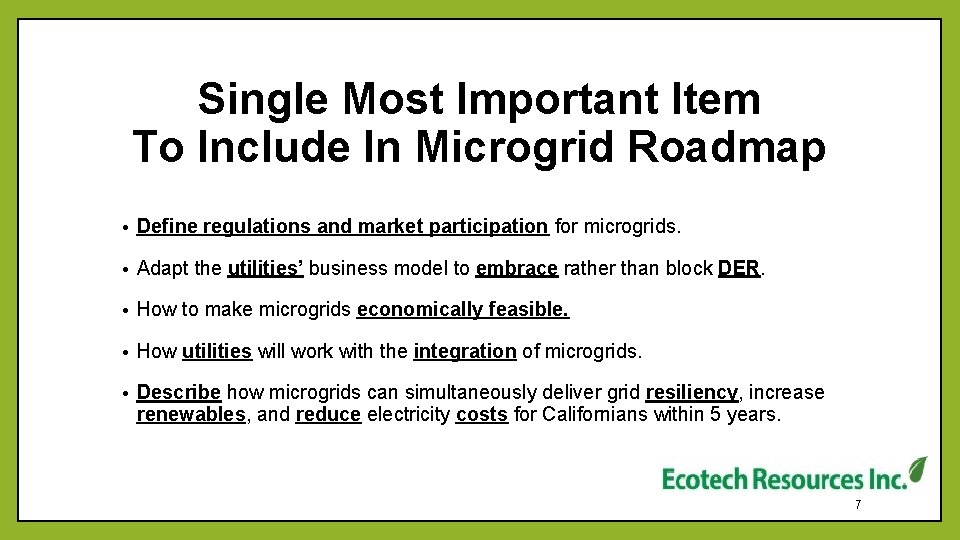 Single Most Important Item
To Include In Microgrid Roadmap

• Define regulations and market participation for microgrids.

• Adapt the utilities' business model to embrace rather than block DER.

• How to make microgrids economically feasible.

• How utilities will work with the integration of microgrids.

• Describe how microgrids can simultaneously deliver grid resiliency, increase renewables, and reduce electricity costs for Californians within 5 years.

Ecotech Resources Inc.

7